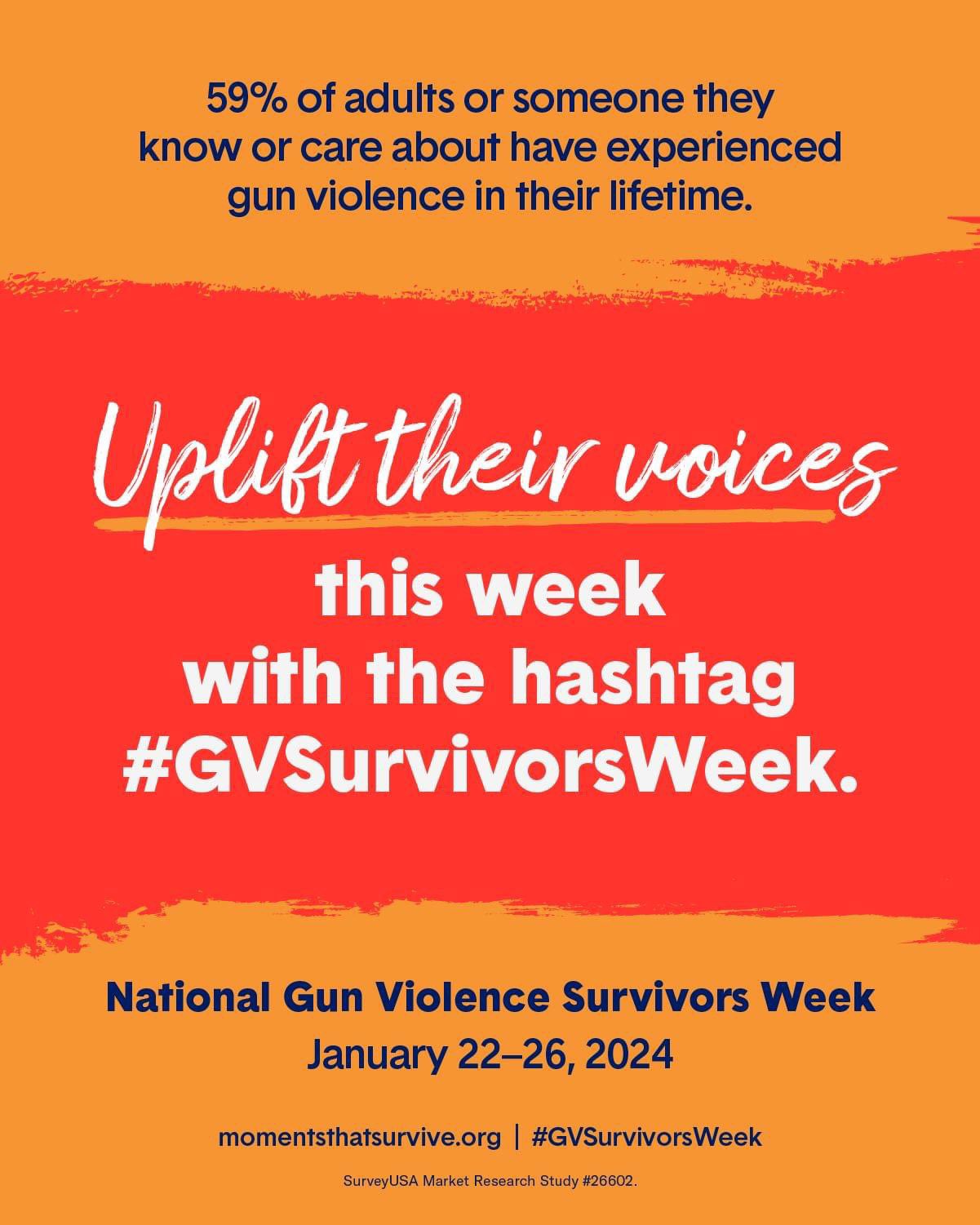 59% of adults or someone they know or care about have experienced gun violence in their lifetime.

Uplift their voices

this week with the hashtag #GVSurvivorsWeek.

National Gun Violence Survivors Week
January 22–26, 2024

momentsthatsurvive.org | #GVSurvivorsWeek

SurveyUSA Market Research Study #26602.